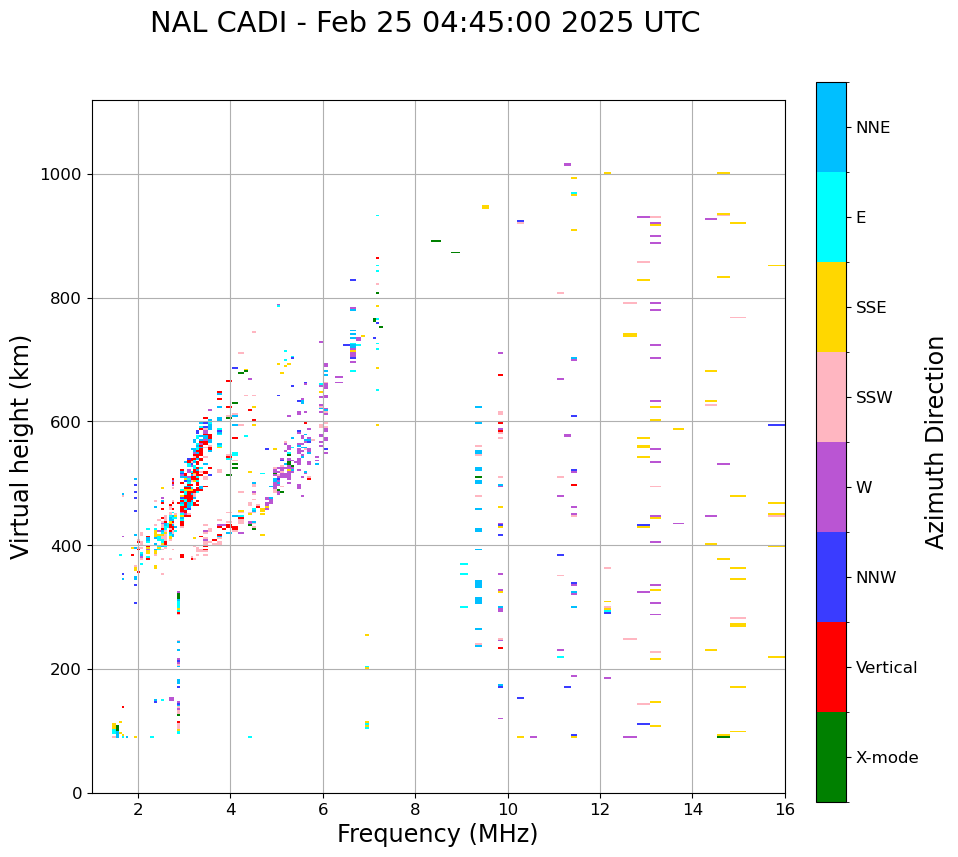 NAL CADI - Feb 25 04:45:00 2025 UTC

Virtual height (km)

1000
800
600
400
200
0

2
4
6
8
10
12
14
16

Frequency (MHz)

NNE
E
SSE
SSW
W
NNW
Vertical
X-mode

Azimuth Direction